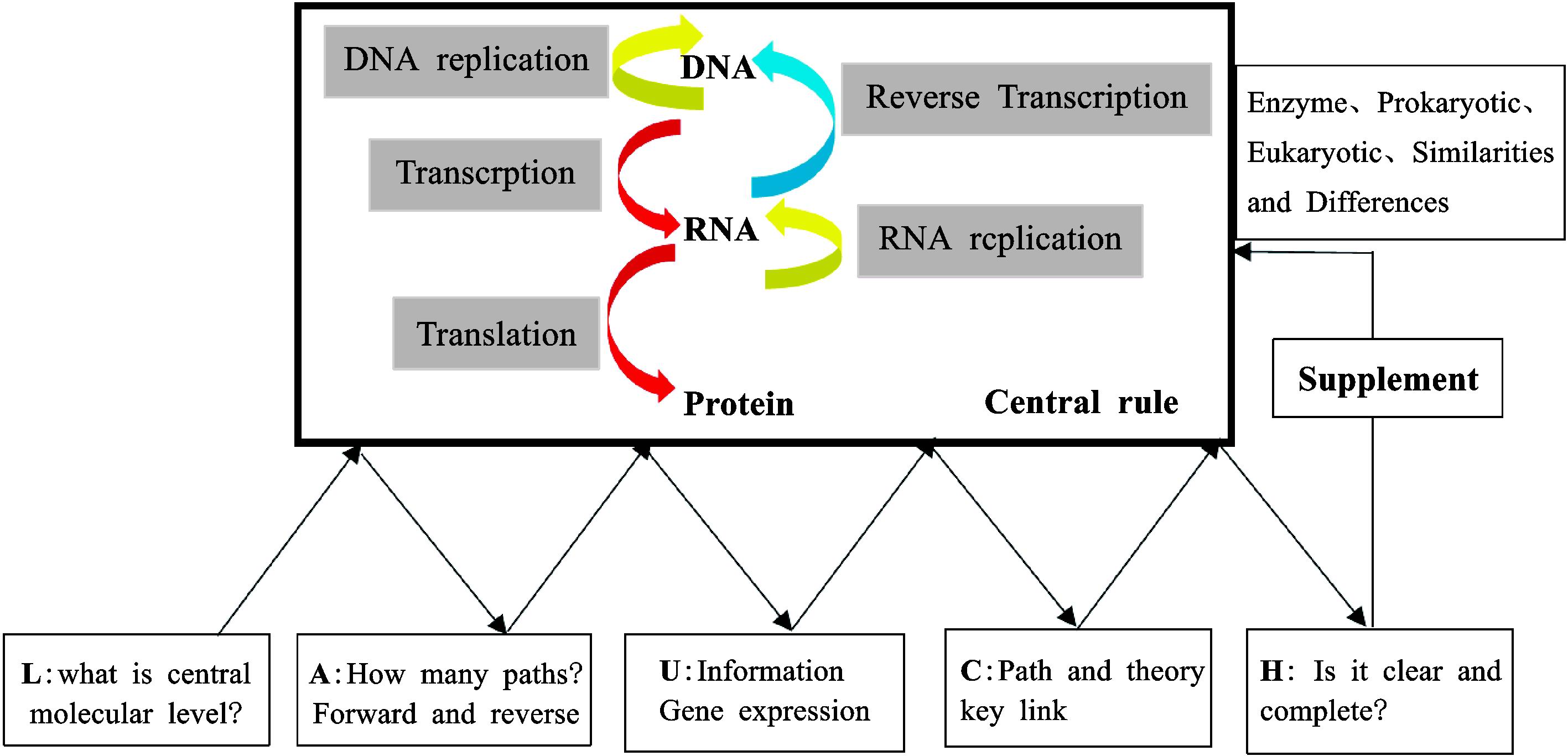 DNA replication

DNA

Reverse Transcription

Transcrption

RNA

RNA rcplication

Translation

Protein

Central rule

Enzyme、Prokaryotic、Eukaryotic、Similarities and Differences

Supplement

L: what is central molecular level?

A: How many paths? Forward and reverse

U: Information Gene expression

C: Path and theory key link

H: Is it clear and complete?